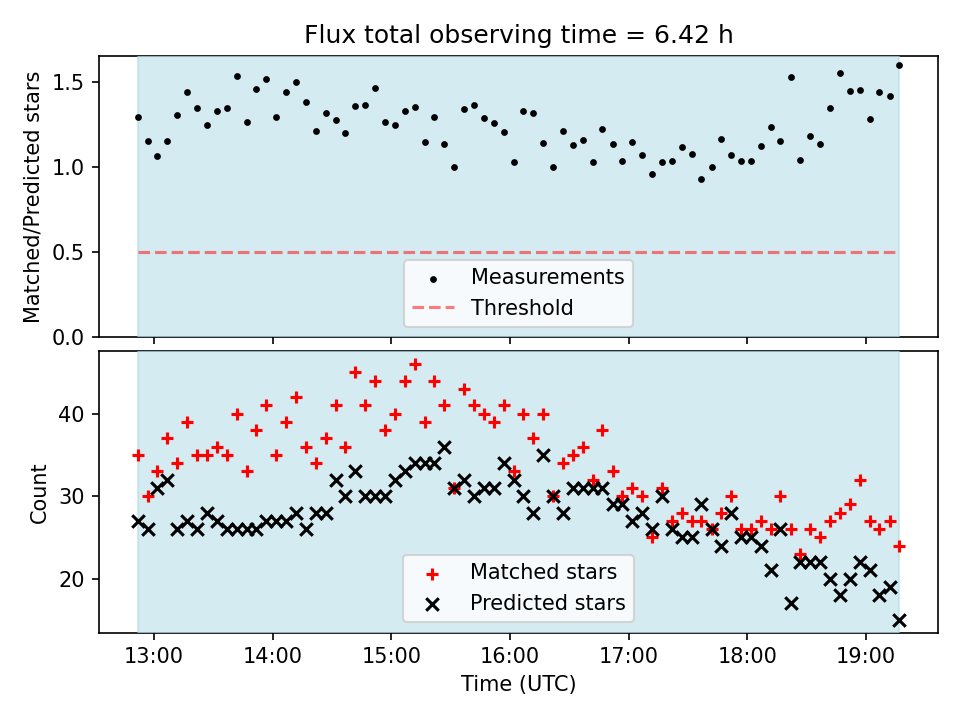 Flux total observing time = 6.42 h

Matched/Predicted stars

1.5
1.0
0.5
0.0

Measurements
Threshold

Count

40
30
20

Matched stars
Predicted stars

13:00 14:00 15:00 16:00 17:00 18:00 19:00

Time (UTC)